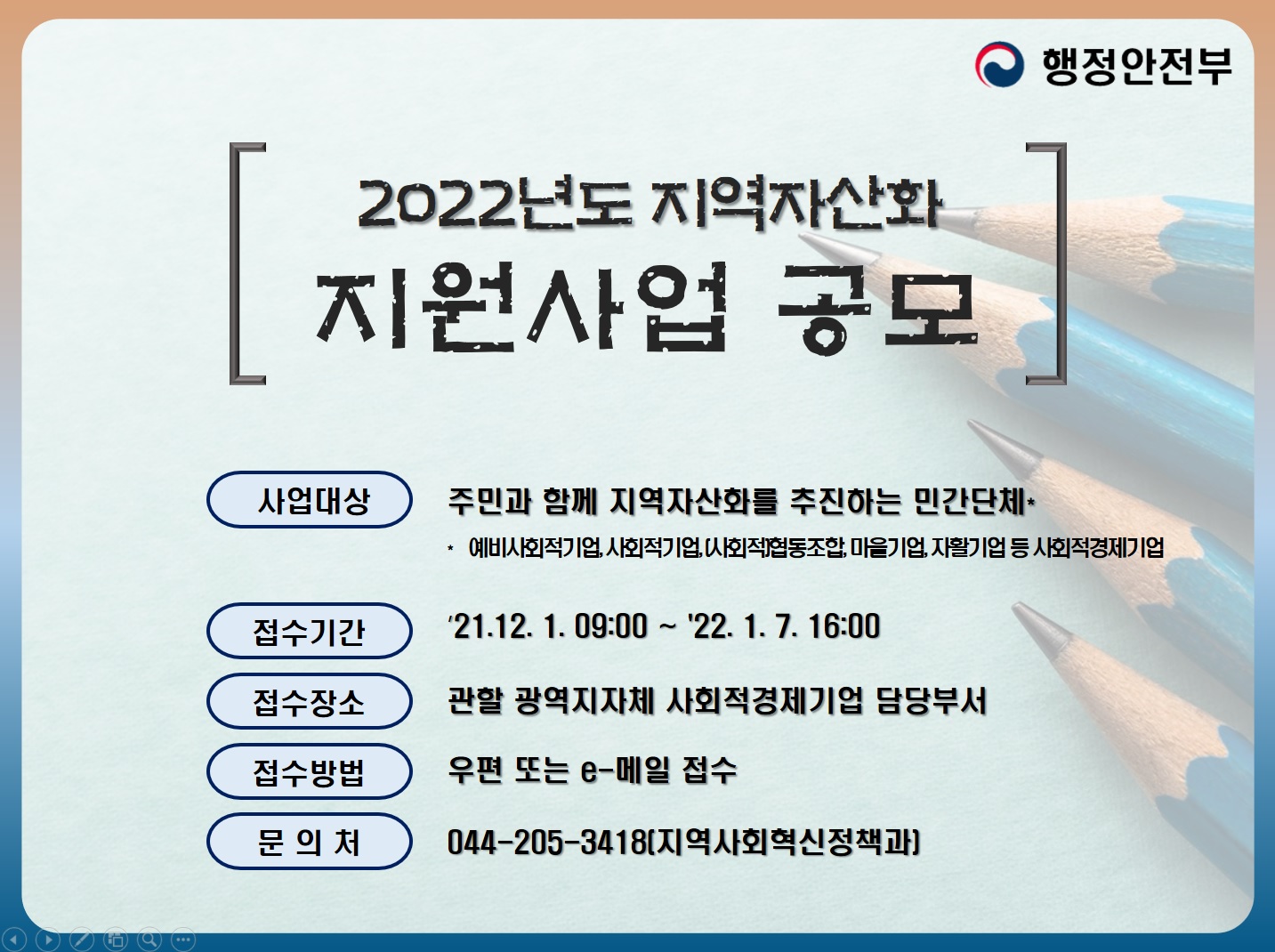 행정안전부

2022년도 지역자산화
지원사업 공모

사업대상
주민과 함께 지역자산화를 추진하는 민간단체*
* 예비사회적기업, 사회적기업, (사회적)협동조합, 마을기업, 자활기업 등 사회적경제기업

접수기간
'21.12. 1. 09:00 ~ '22. 1. 7. 16:00

접수장소
관할 광역지자체 사회적경제기업 담당부서

접수방법
우편 또는 e-메일 접수

문 의 처
044-205-3418(지역사회혁신정책과)